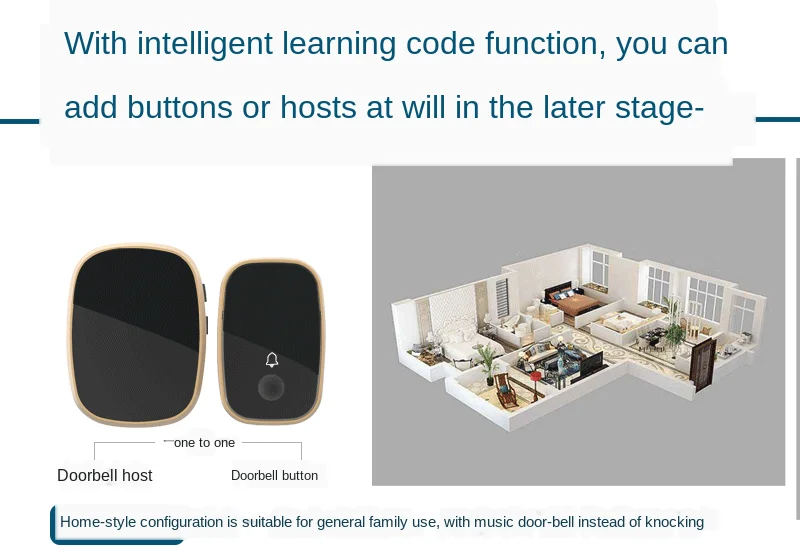 With intelligent learning code function, you can add buttons or hosts at will in the later stage-

one to one

Doorbell host

Doorbell button

Home-style configuration is suitable for general family use, with music door-bell instead of knocking